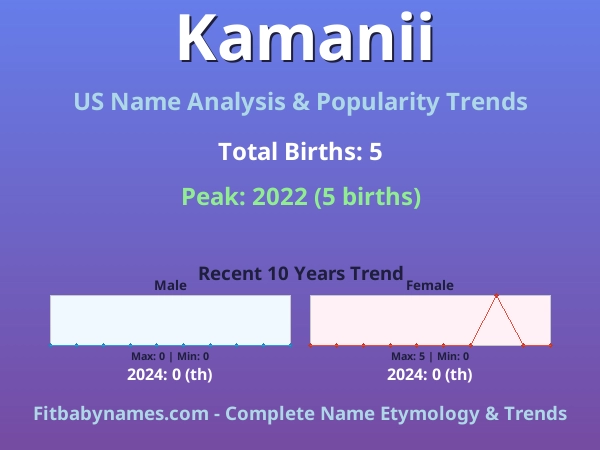 Kamanii

US Name Analysis & Popularity Trends

Total Births: 5

Peak: 2022 (5 births)

Recent 10 Years Trend

Male

Max: 0 | Min: 0

2024: 0 (th)

Female

Max: 5 | Min: 0

2024: 0 (th)

Fitbabynames.com - Complete Name Etymology & Trends